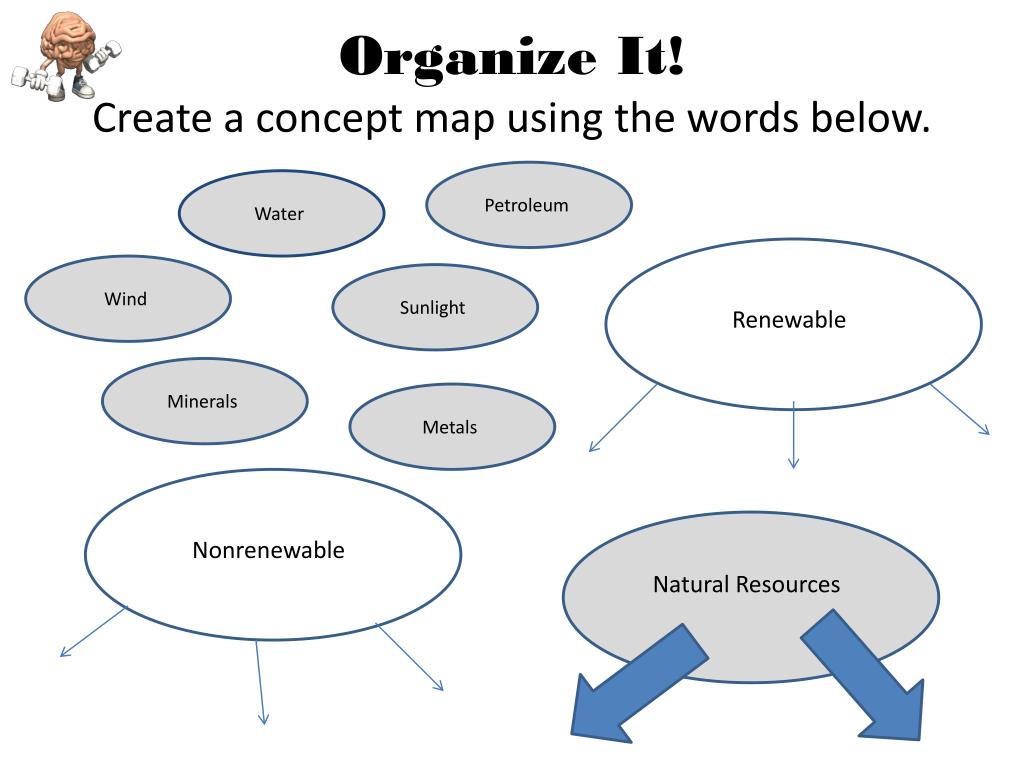 Organize It!
Create a concept map using the words below.

Water

Petroleum

Wind

Sunlight

Renewable

Minerals

Metals

Nonrenewable

Natural Resources